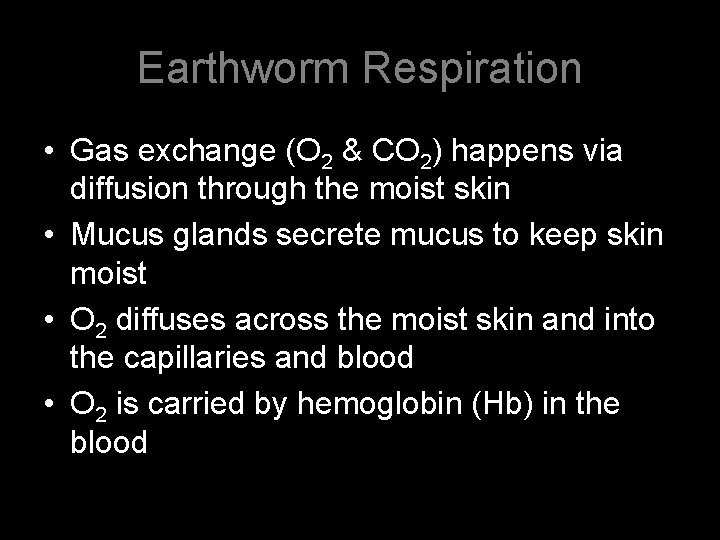 Earthworm Respiration

• Gas exchange ($O_2$ & $CO_2$) happens via diffusion through the moist skin
• Mucus glands secrete mucus to keep skin moist
• $O_2$ diffuses across the moist skin and into the capillaries and blood
• $O_2$ is carried by hemoglobin (Hb) in the blood